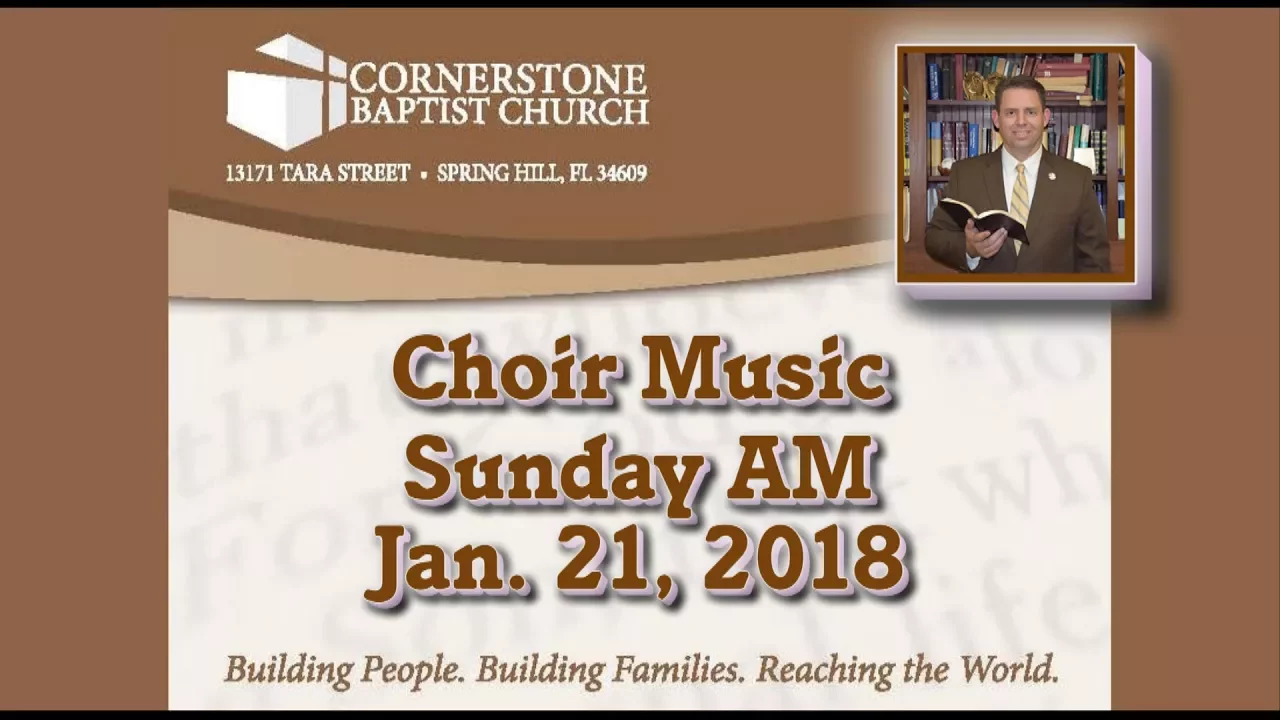 CORNERSTONE
BAPTIST CHURCH

13171 TARA STREET • SPRING HILL, FL 34609

Choir Music
Sunday AM
Jan. 21, 2018

Building People. Building Families. Reaching the World.